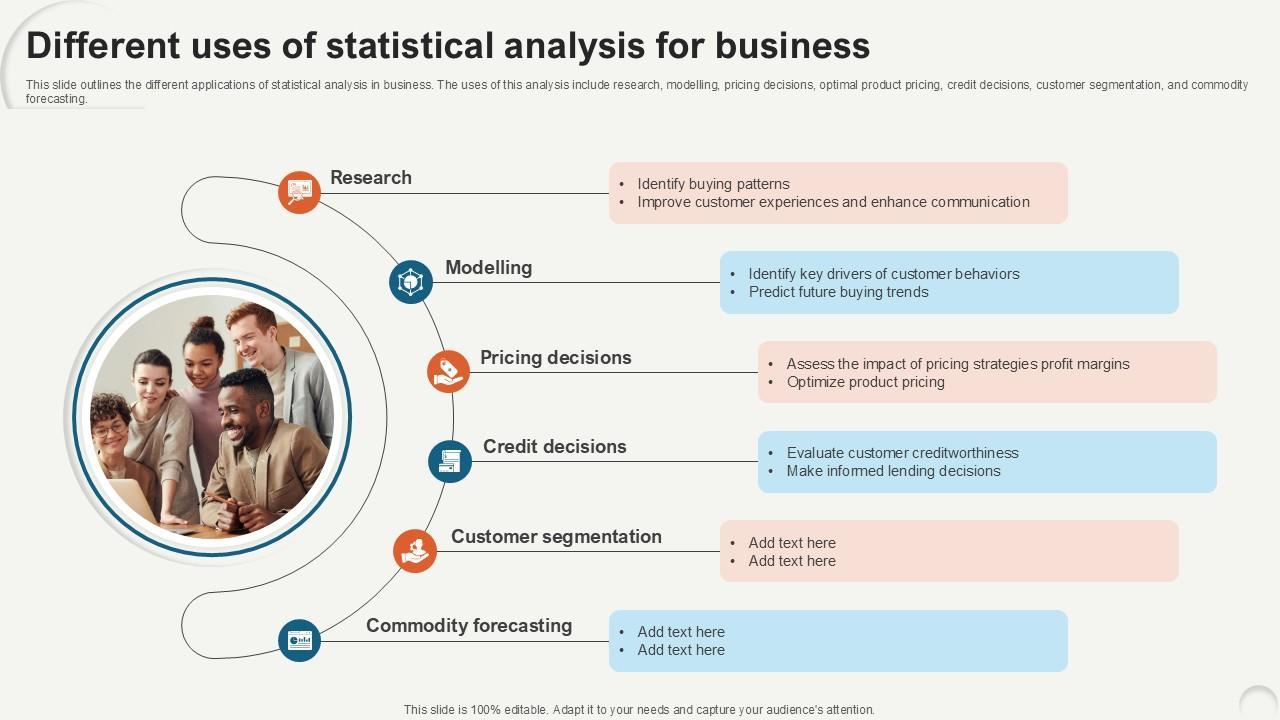 Different uses of statistical analysis for business

This slide outlines the different applications of statistical analysis in business. The uses of this analysis include research, modelling, pricing decisions, optimal product pricing, credit decisions, customer segmentation, and commodity forecasting.

Research
• Identify buying patterns
• Improve customer experiences and enhance communication

Modelling
• Identify key drivers of customer behaviors
• Predict future buying trends

Pricing decisions
• Assess the impact of pricing strategies profit margins
• Optimize product pricing

Credit decisions
• Evaluate customer creditworthiness
• Make informed lending decisions

Customer segmentation
• Add text here
• Add text here

Commodity forecasting
• Add text here
• Add text here

This slide is 100% editable. Adapt it to your needs and capture your audience's attention.